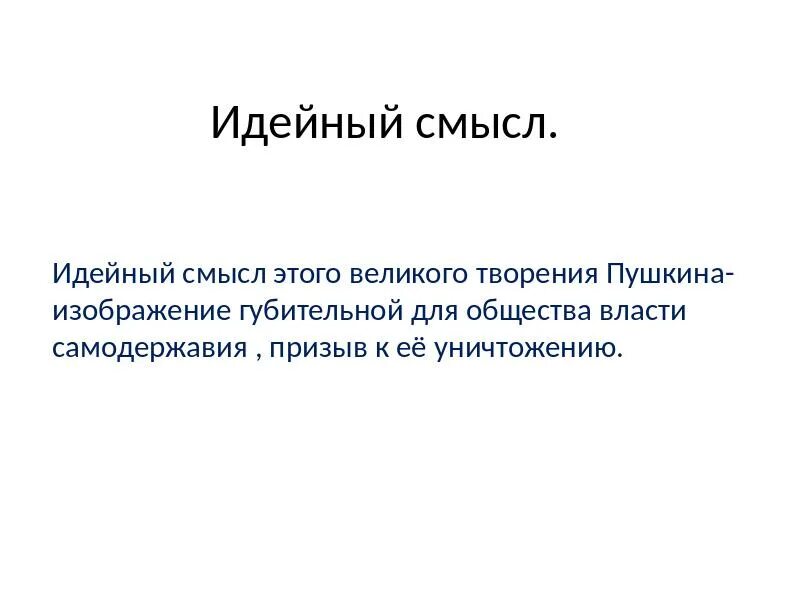 Идейный смысл.

Идейный смысл этого великого творения Пушкина- изображение губительной для общества власти самодержавия , призыв к её уничтожению.